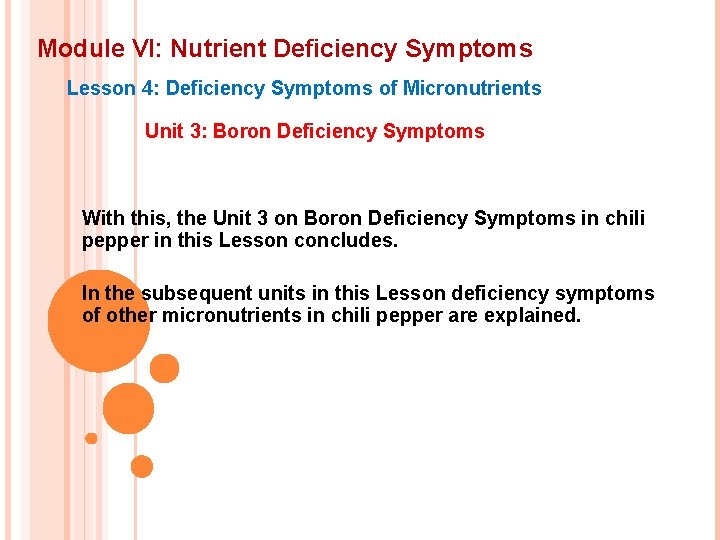 Module VI: Nutrient Deficiency Symptoms

Lesson 4: Deficiency Symptoms of Micronutrients

Unit 3: Boron Deficiency Symptoms

With this, the Unit 3 on Boron Deficiency Symptoms in chili pepper in this Lesson concludes.

In the subsequent units in this Lesson deficiency symptoms of other micronutrients in chili pepper are explained.